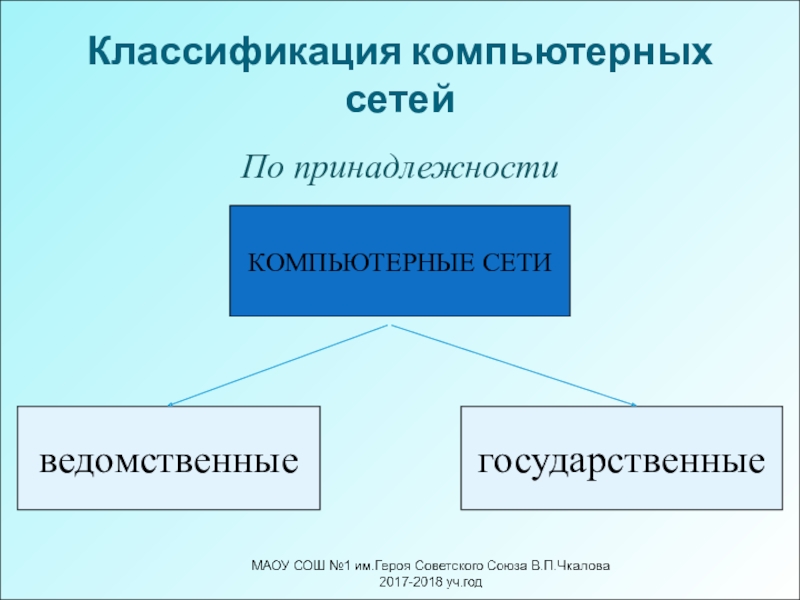 Классификация компьютерных сетей

По принадлежности

КОМПЬЮТЕРНЫЕ СЕТИ

ведомственные

государственные

МАОУ СОШ №1 им.Героя Советского Союза В.П.Чкалова
2017-2018 уч.год